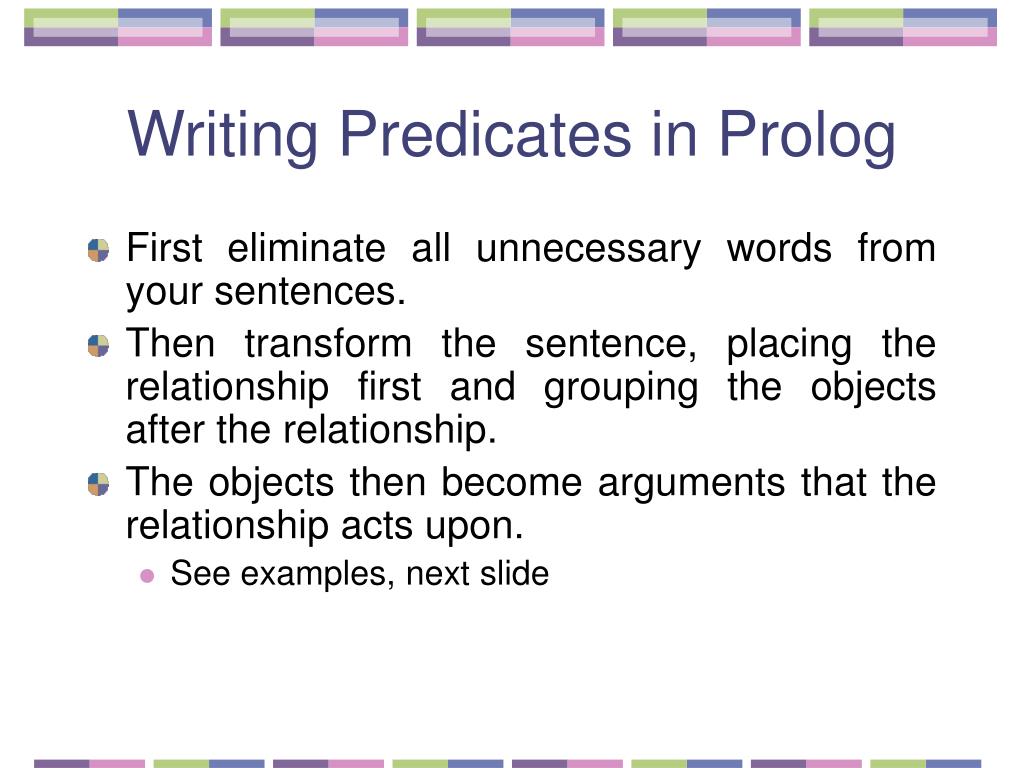 Writing Predicates in Prolog

First eliminate all unnecessary words from your sentences.

Then transform the sentence, placing the relationship first and grouping the objects after the relationship.

The objects then become arguments that the relationship acts upon.

See examples, next slide